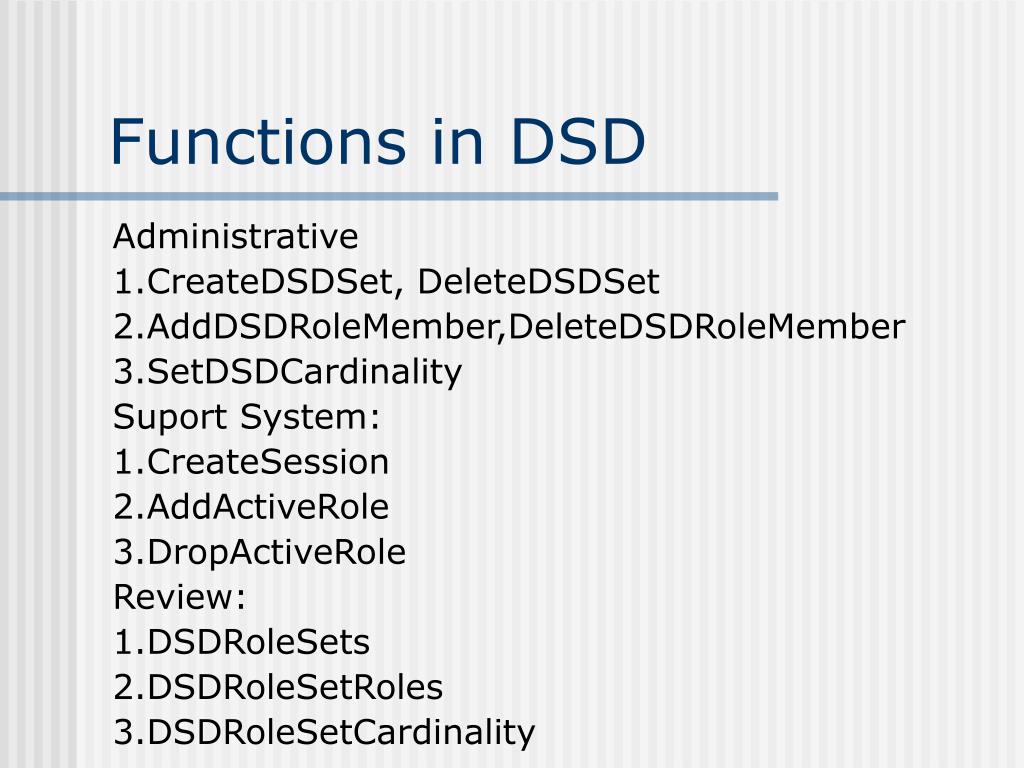 Functions in DSD

Administrative
1.CreateDSDSet, DeleteDSDSet
2.AddDSDRoleMember,DeleteDSDRoleMember
3.SetDSDCardinality
Suport System:
1.CreateSession
2.AddActiveRole
3.DropActiveRole
Review:
1.DSDRoleSets
2.DSDRoleSetRoles
3.DSDRoleSetCardinality